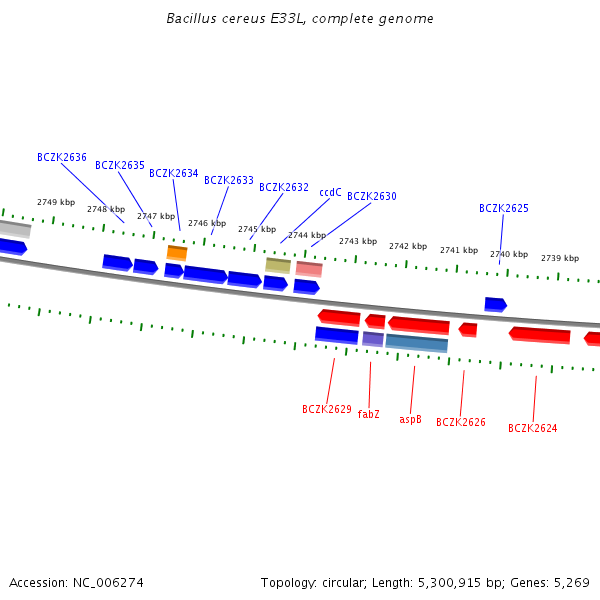 Bacillus cereus E33L, complete genome

BCZK2636
BCZK2635
BCZK2634
BCZK2633
BCZK2632
ccdC
BCZK2630
BCZK2625

2749 kbp
2748 kbp
2747 kbp
2746 kbp
2745 kbp
2744 kbp
2743 kbp
2742 kbp
2741 kbp
2740 kbp
2739 kbp

BCZK2629
fabZ
aspB
BCZK2626
BCZK2624

Accession: NC_006274

Topology: circular; Length: 5,300,915 bp; Genes: 5,269